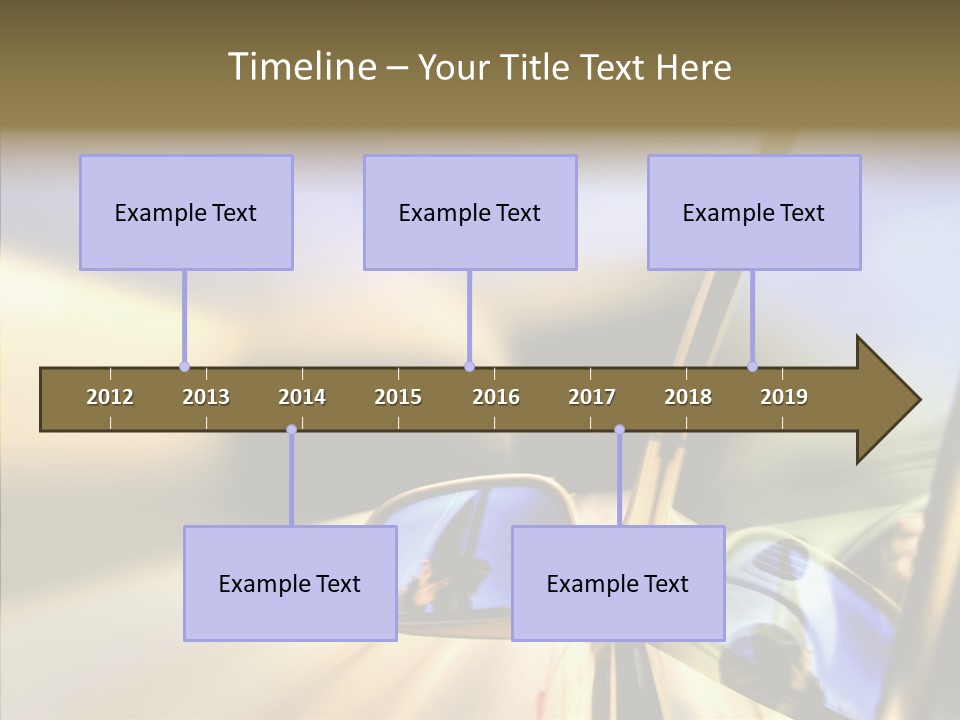 Timeline – Your Title Text Here

Example Text

Example Text

Example Text

2012 2013 2014 2015 2016 2017 2018 2019

Example Text

Example Text